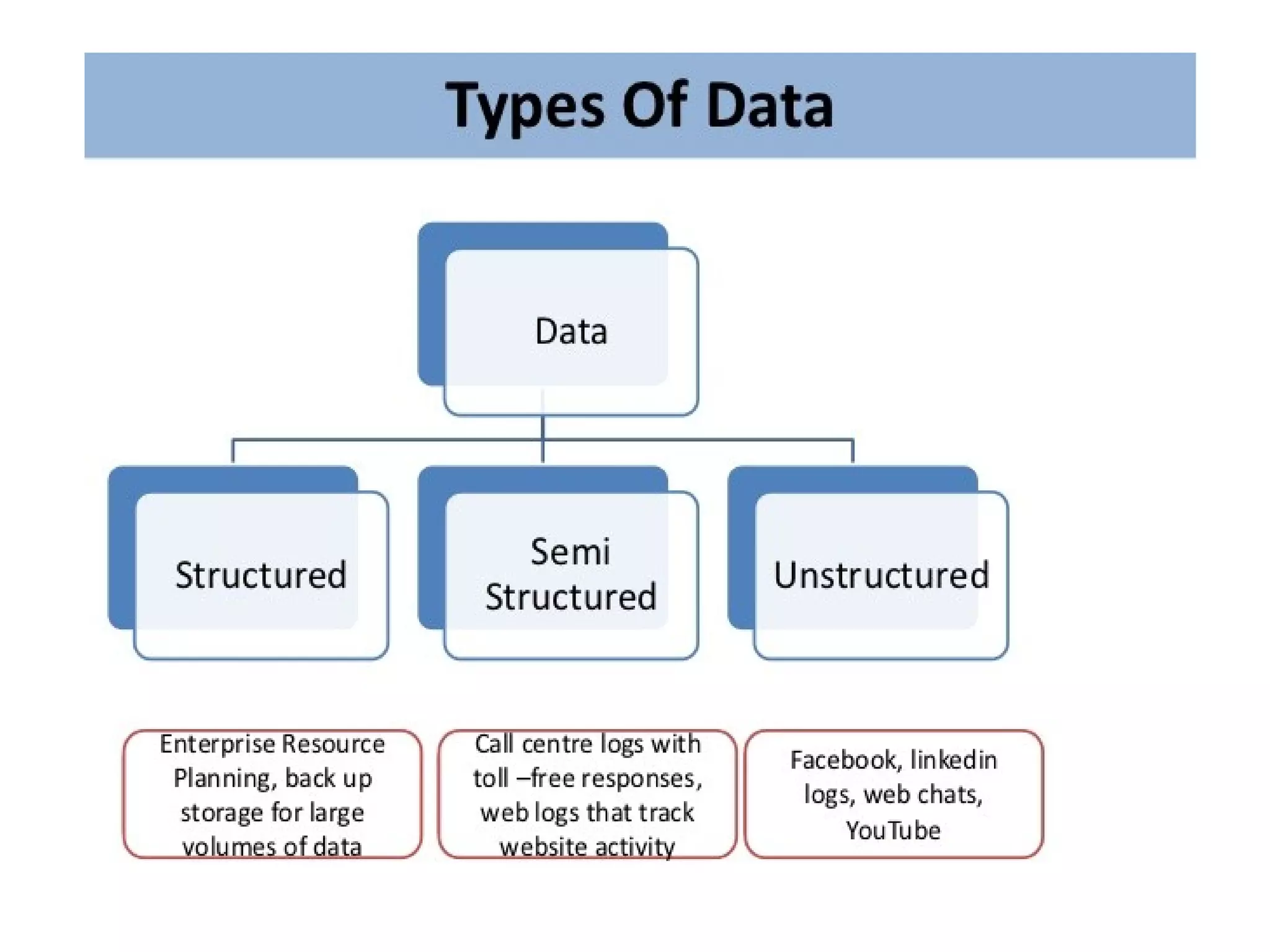 Types Of Data

Data

Structured

Semi Structured

Unstructured

Enterprise Resource Planning, back up storage for large volumes of data

Call centre logs with toll –free responses, web logs that track website activity

Facebook, linkedin logs, web chats, YouTube